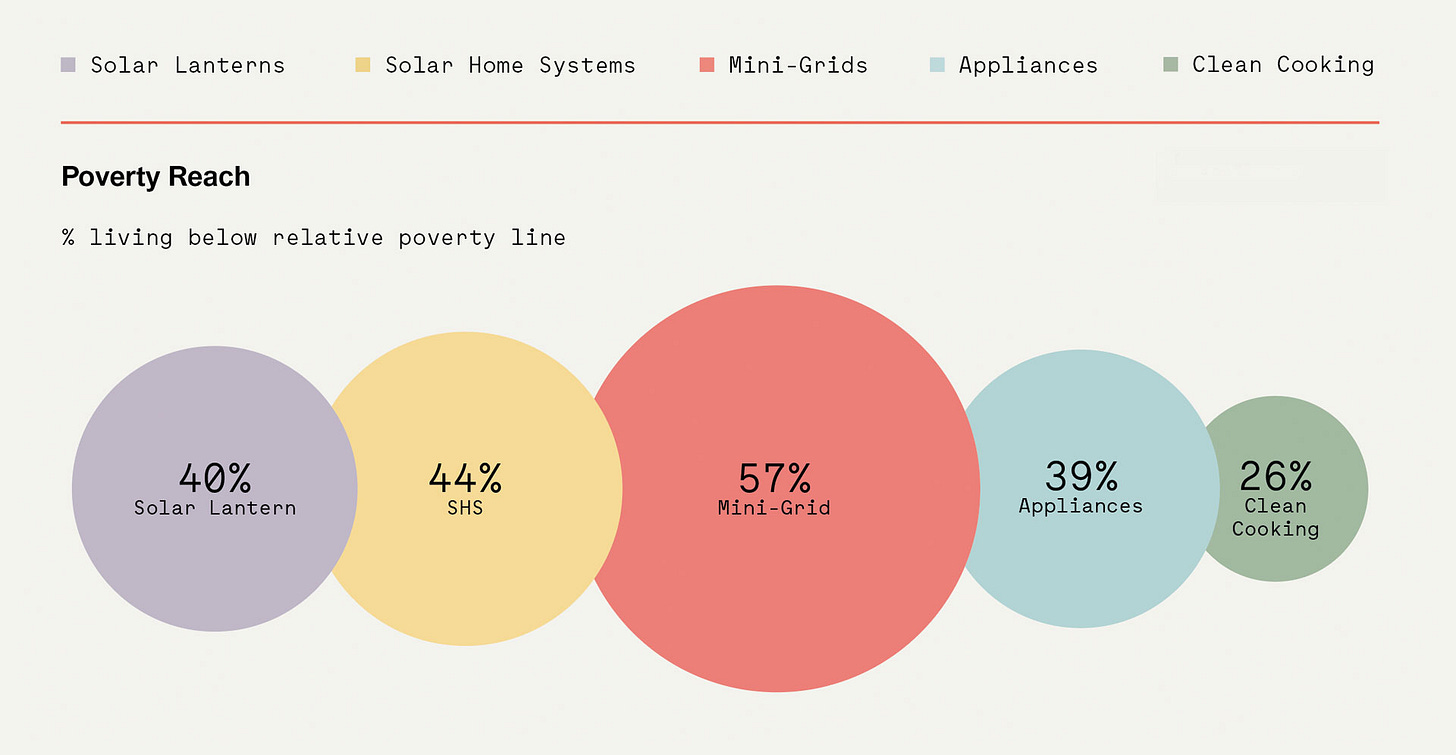 Solar Lanterns Solar Home Systems Mini-Grids Appliances Clean Cooking

Poverty Reach

% living below relative poverty line

40%
Solar Lantern

44%
SHS

57%
Mini-Grid

39%
Appliances

26%
Clean Cooking